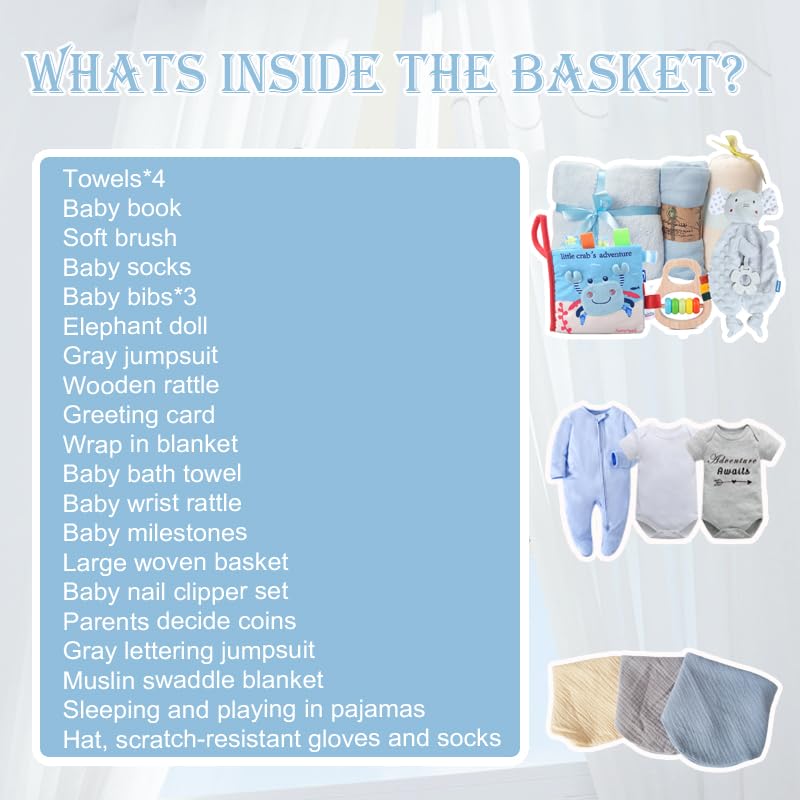 WHATS INSIDE THE BASKET?

Towels*4
Baby book
Soft brush
Baby socks
Baby bibs*3
Elephant doll
Gray jumpsuit
Wooden rattle
Greeting card
Wrap in blanket
Baby bath towel
Baby wrist rattle
Baby milestones
Large woven basket
Baby nail clipper set
Parents decide coins
Gray lettering jumpsuit
Muslin swaddle blanket
Sleeping and playing in pajamas
Hat, scratch-resistant gloves and socks

little crab's adventure

Adventure Awaits